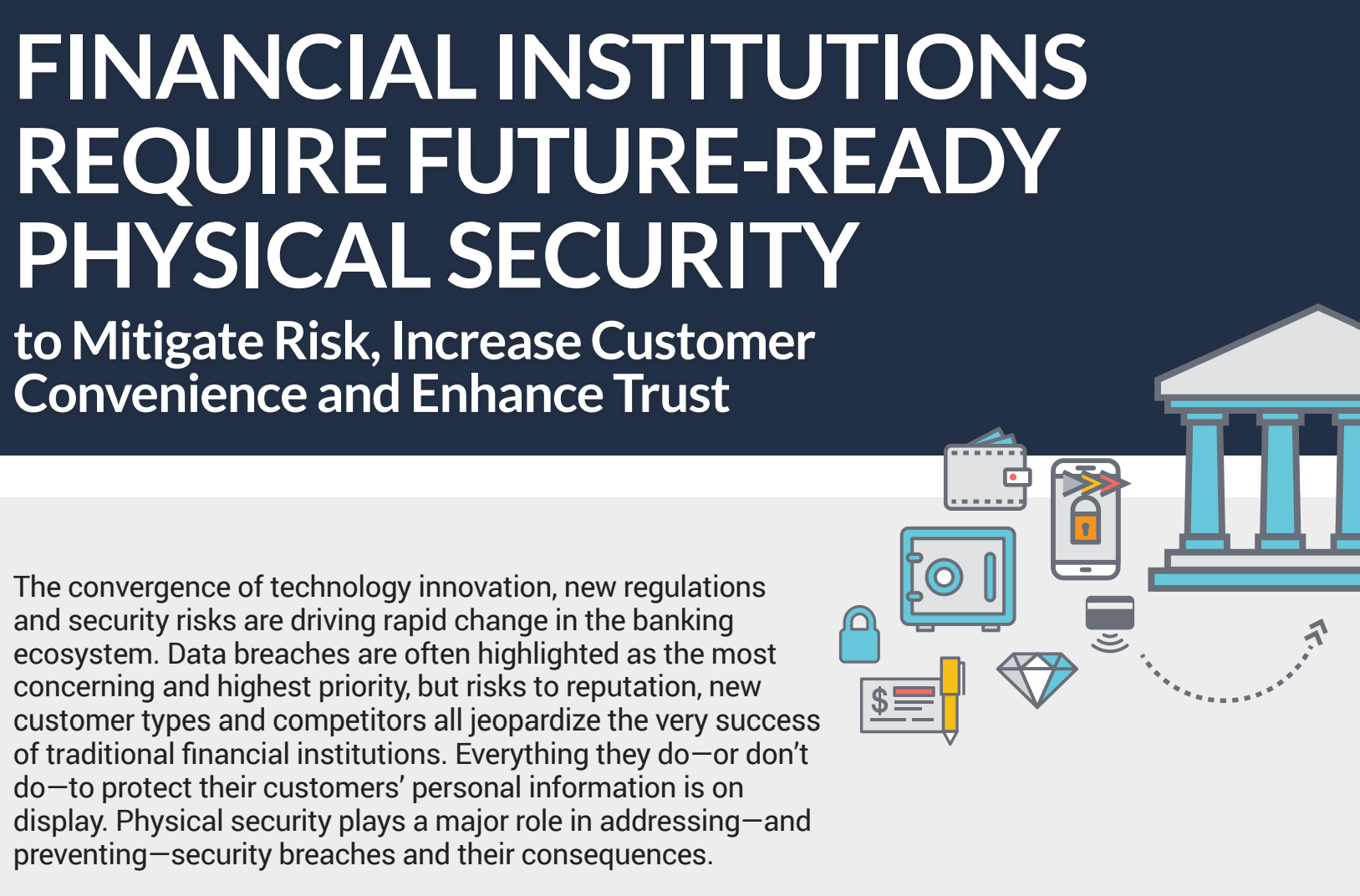 FINANCIAL INSTITUTIONS REQUIRE FUTURE-READY PHYSICAL SECURITY

to Mitigate Risk, Increase Customer Convenience and Enhance Trust

The convergence of technology innovation, new regulations and security risks are driving rapid change in the banking ecosystem. Data breaches are often highlighted as the most concerning and highest priority, but risks to reputation, new customer types and competitors all jeopardize the very success of traditional financial institutions. Everything they do—or don't do—to protect their customers' personal information is on display. Physical security plays a major role in addressing—and preventing—security breaches and their consequences.

$